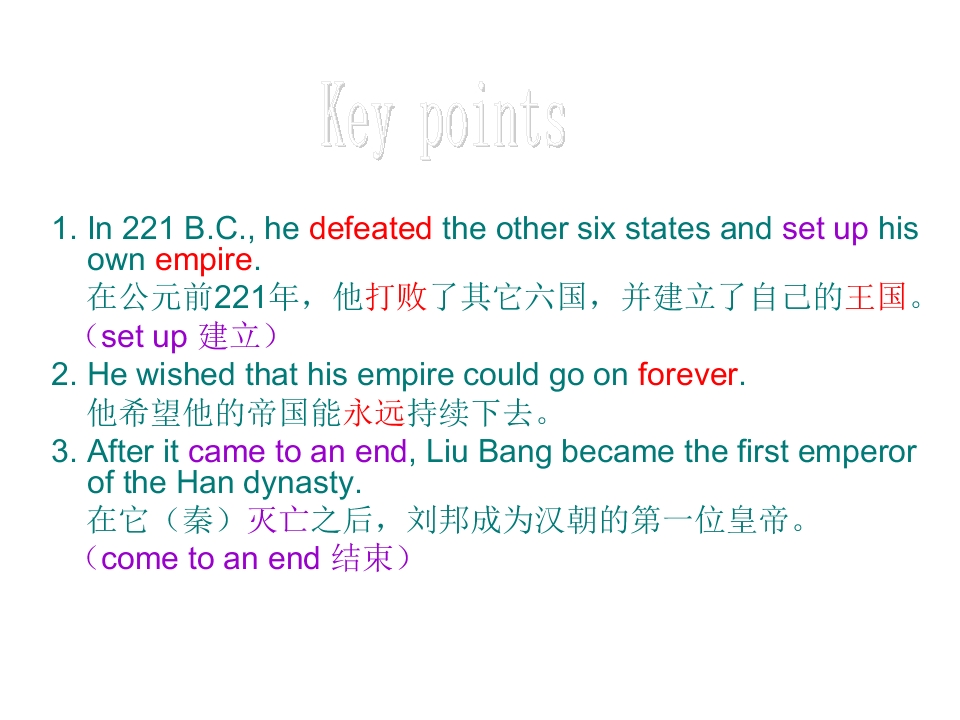 Key points

1. In 221 B.C., he defeated the other six states and set up his own empire.
在公元前221年，他打败了其它六国，并建立了自己的王国。
（set up 建立）
2. He wished that his empire could go on forever.
他希望他的帝国能永远持续下去。
3. After it came to an end, Liu Bang became the first emperor of the Han dynasty.
在它（秦）灭亡之后，刘邦成为汉朝的第一位皇帝。
（come to an end 结束）